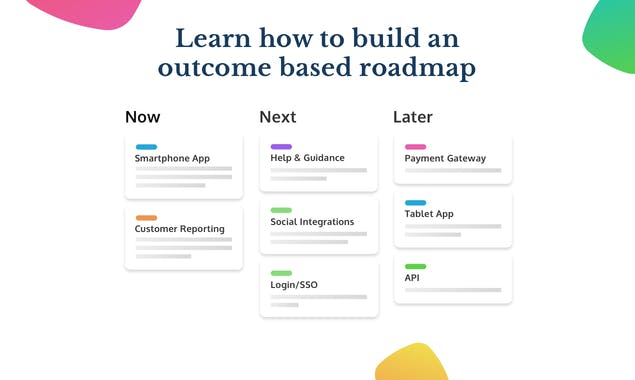 Learn how to build an outcome based roadmap

Now

Smartphone App

Customer Reporting

Next

Help & Guidance

Social Integrations

Login/SSO

Later

Payment Gateway

Tablet App

API